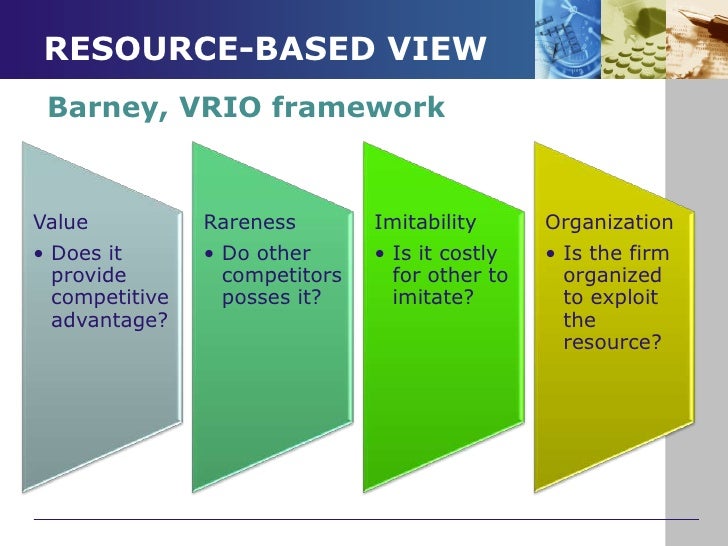 RESOURCE-BASED VIEW

Barney, VRIO framework

Value
• Does it provide competitive advantage?

Rareness
• Do other competitors posses it?

Imitability
• Is it costly for other to imitate?

Organization
• Is the firm organized to exploit the resource?